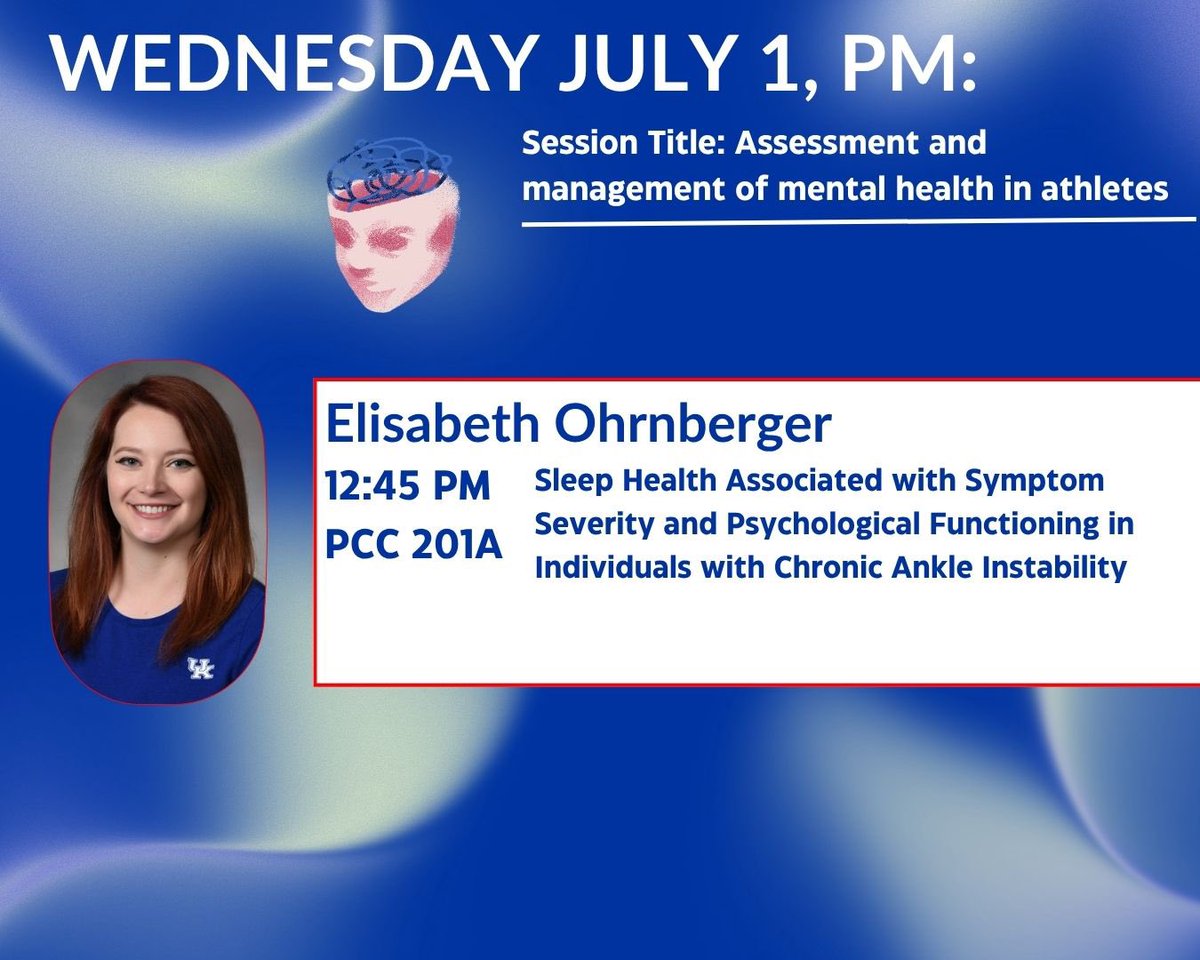 WEDNESDAY JULY 1, PM:

Session Title: Assessment and management of mental health in athletes

UK

Elisabeth Ohrnberger

12:45 PM
PCC 201A

Sleep Health Associated with Symptom Severity and Psychological Functioning in Individuals with Chronic Ankle Instability